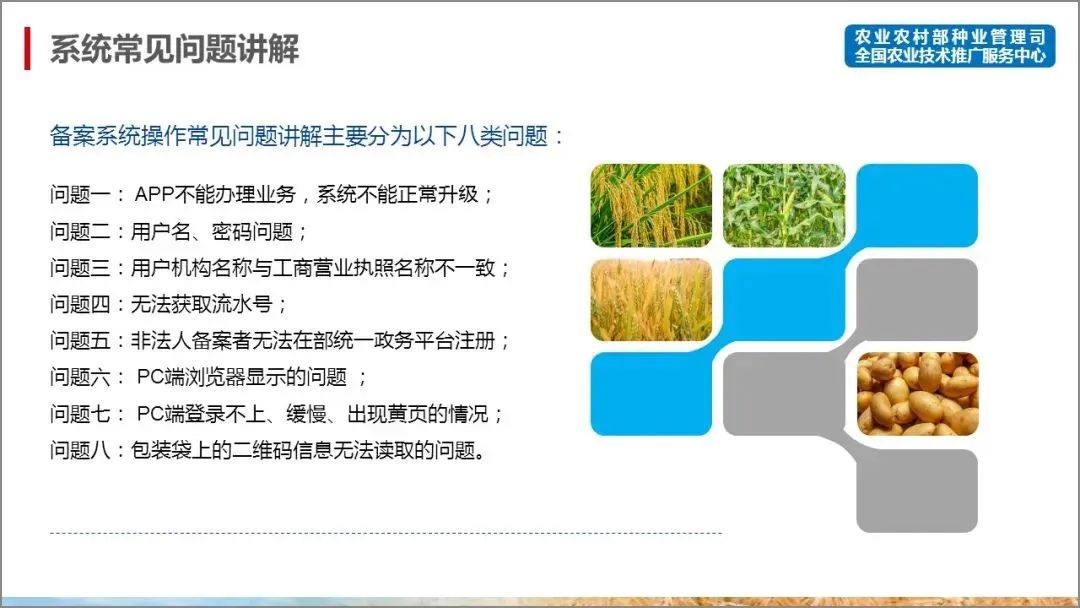 系统常见问题讲解

农业农村部种业管理司
全国农业技术推广服务中心

备案系统操作常见问题讲解主要分为以下八类问题：

问题一： APP不能办理业务，系统不能正常升级；
问题二：用户名、密码问题；
问题三：用户机构名称与工商营业执照名称不一致；
问题四：无法获取流水号；
问题五：非法人备案者无法在部统一政务平台注册；
问题六： PC端浏览器显示的问题 ；
问题七： PC端登录不上、缓慢、出现黄页的情况；
问题八：包装袋上的二维码信息无法读取的问题。